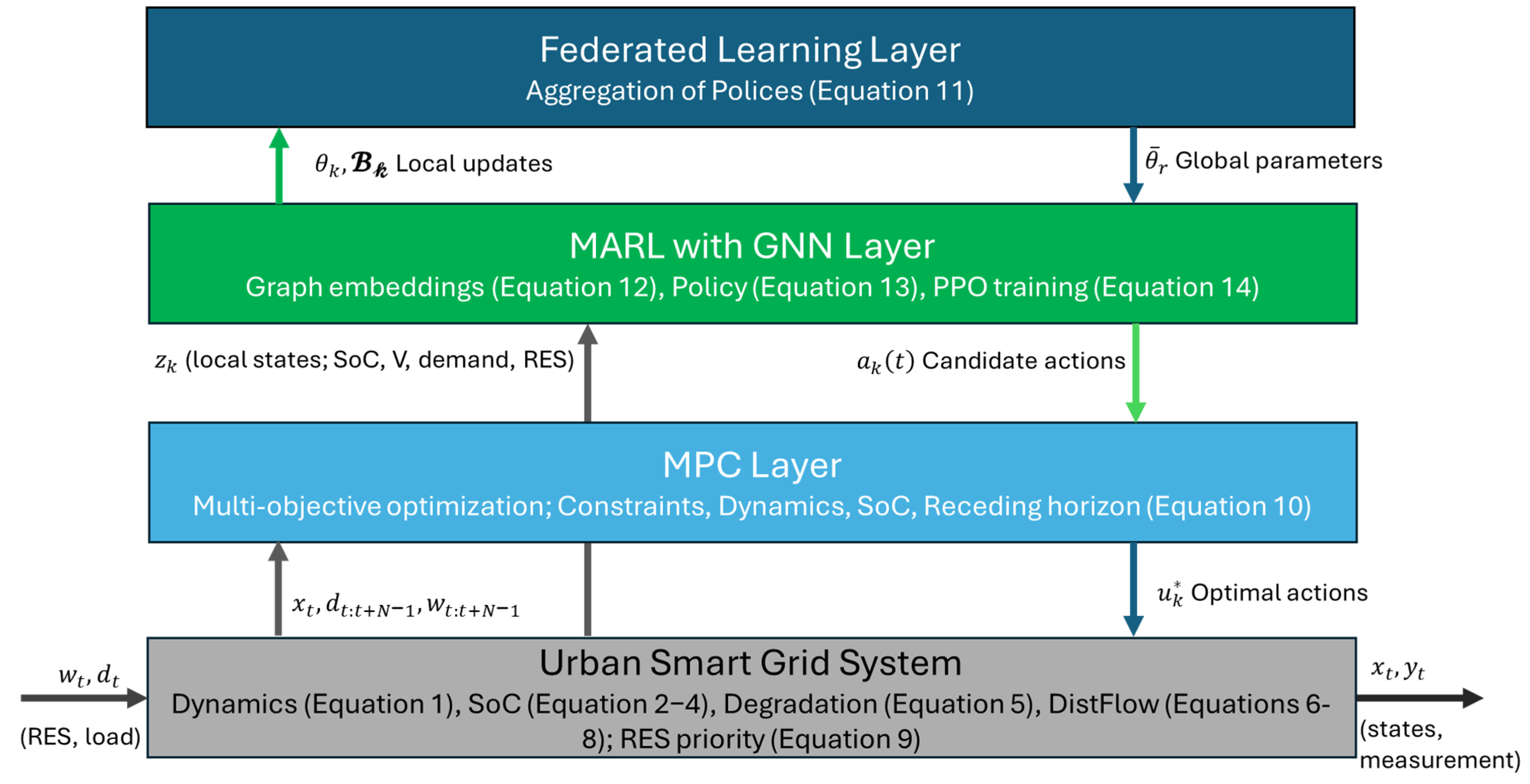 Federated Learning Layer
Aggregation of Polices (Equation 11)

$\theta_k, \mathcal{B}_k$ Local updates

$\bar{\theta}_r$ Global parameters

MARL with GNN Layer
Graph embeddings (Equation 12), Policy (Equation 13), PPO training (Equation 14)

$z_k$ (local states; SoC, V, demand, RES)

$a_k(t)$ Candidate actions

MPC Layer
Multi-objective optimization; Constraints, Dynamics, SoC, Receding horizon (Equation 10)

$x_t, d_{t:t+N-1}, w_{t:t+N-1}$

$u_k^*$ Optimal actions

$w_t, d_t$
(RES, load)

Urban Smart Grid System
Dynamics (Equation 1), SoC (Equation 2–4), Degradation (Equation 5), DistFlow (Equations 6-8); RES priority (Equation 9)

$x_t, y_t$
(states, measurement)